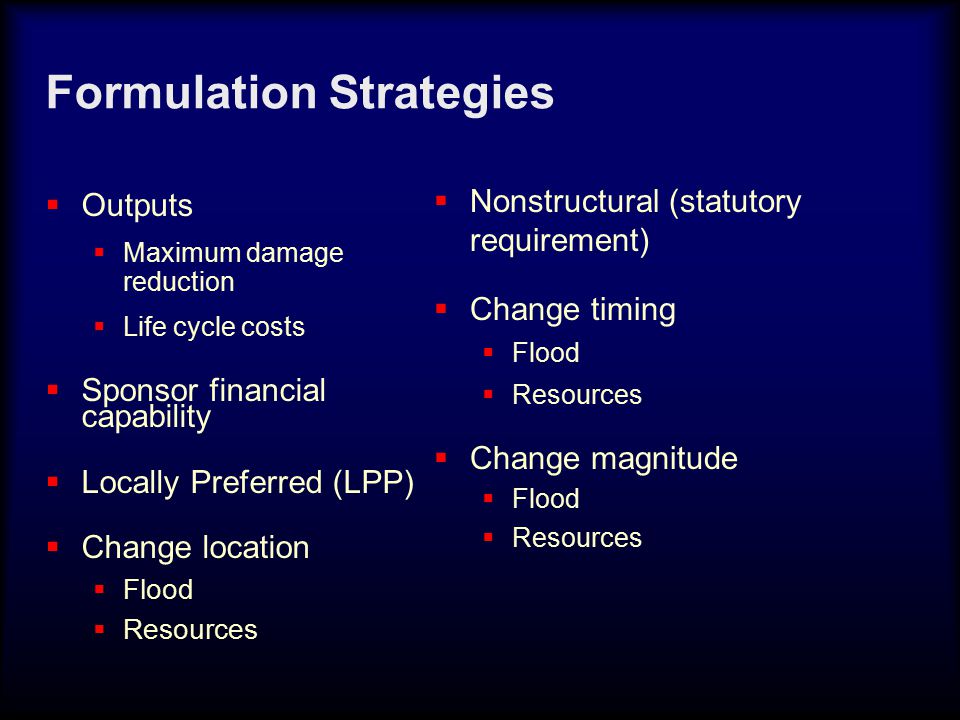 Formulation Strategies

- Outputs
  - Maximum damage reduction
  - Life cycle costs
- Sponsor financial capability
- Locally Preferred (LPP)
- Change location
  - Flood
  - Resources

- Nonstructural (statutory requirement)
- Change timing
  - Flood
  - Resources
- Change magnitude
  - Flood
  - Resources